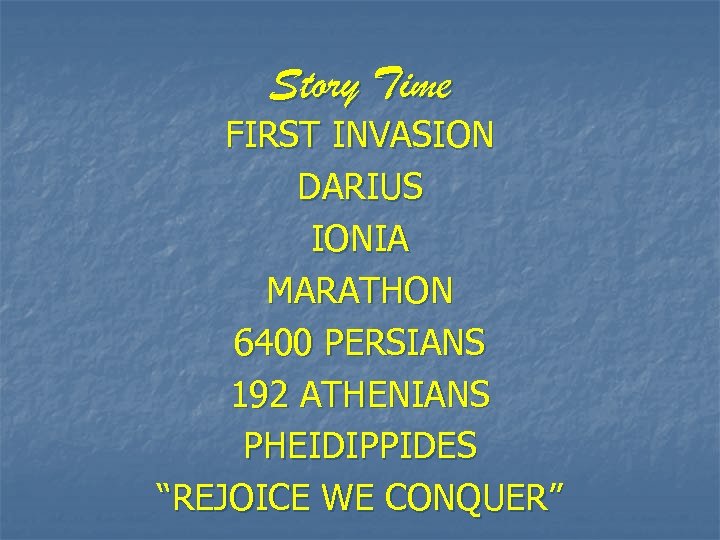 Story Time
FIRST INVASION
DARIUS
IONIA
MARATHON
6400 PERSIANS
192 ATHENIANS
PHEIDIPPIDES
“REJOICE WE CONQUER”